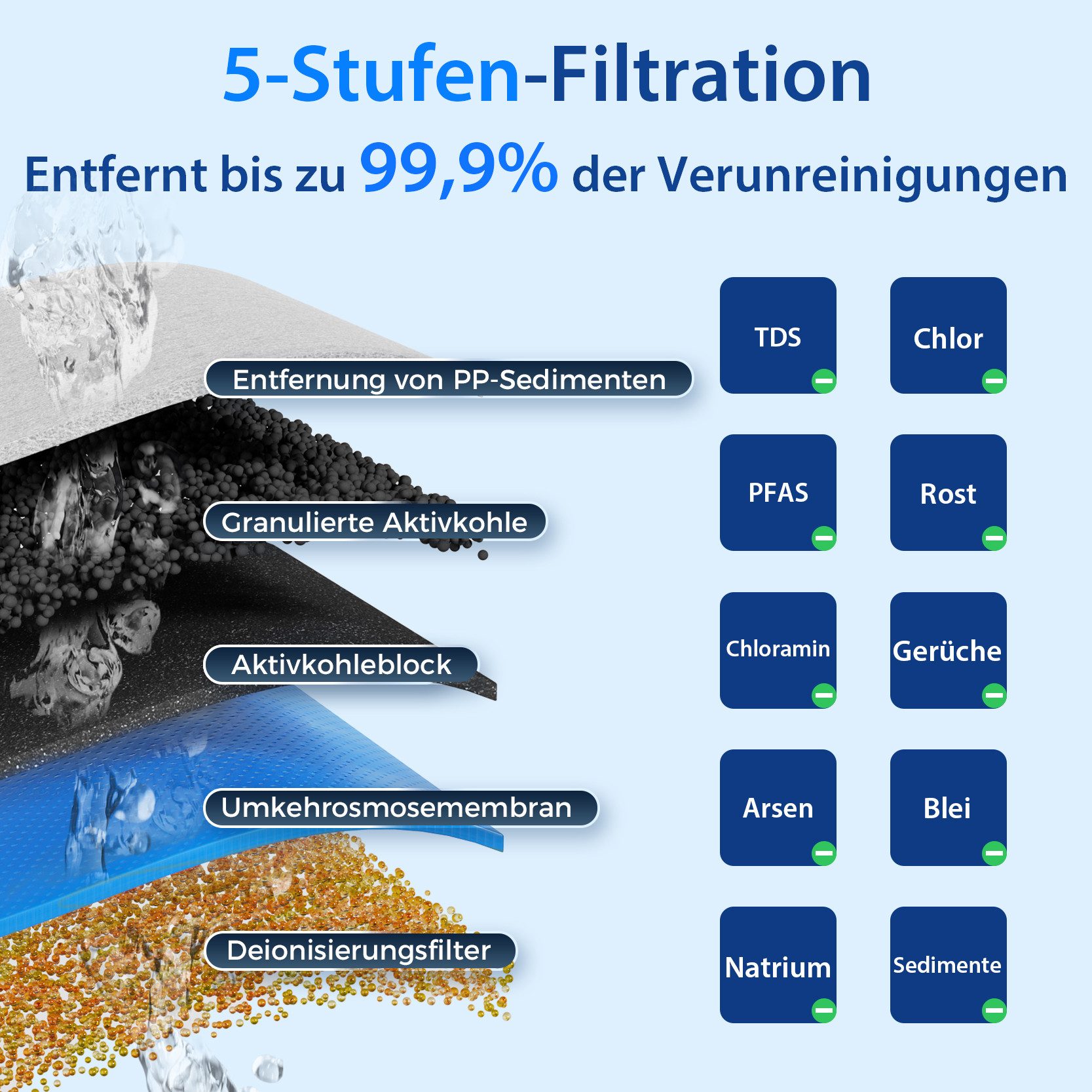 5-Stufen-Filtration

Entfernt bis zu 99,9% der Verunreinigungen

Entfernung von PP-Sedimenten

Granulierte Aktivkohle

Aktivkohleblock

Umkehrosmosemembran

Deionisierungsfilter

TDS

Chlor

PFAS

Rost

Chloramin

Gerüche

Arsen

Blei

Natrium

Sedimente